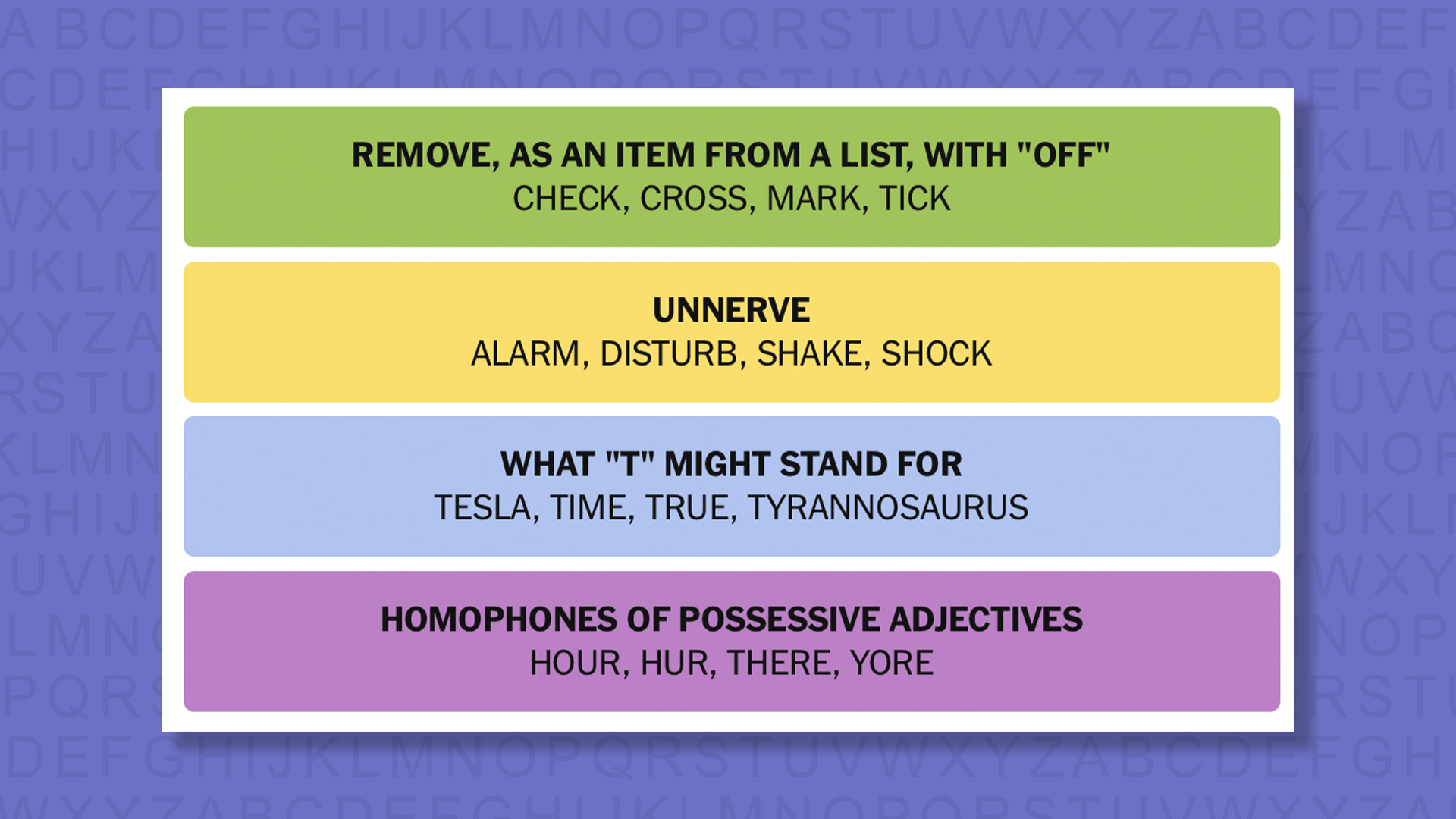 REMOVE, AS AN ITEM FROM A LIST, WITH "OFF"
CHECK, CROSS, MARK, TICK

UNNERVE
ALARM, DISTURB, SHAKE, SHOCK

WHAT "T" MIGHT STAND FOR
TESLA, TIME, TRUE, TYRANNOSAURUS

HOMOPHONES OF POSSESSIVE ADJECTIVES
HOUR, HUR, THERE, YORE